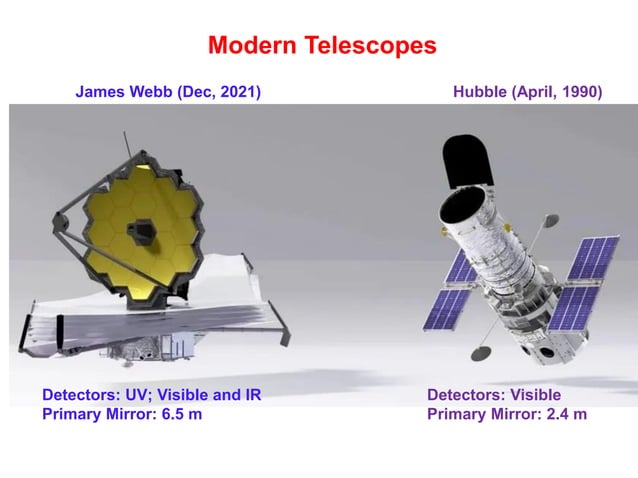 Modern Telescopes

James Webb (Dec, 2021)

Hubble (April, 1990)

Detectors: UV; Visible and IR
Primary Mirror: 6.5 m

Detectors: Visible
Primary Mirror: 2.4 m